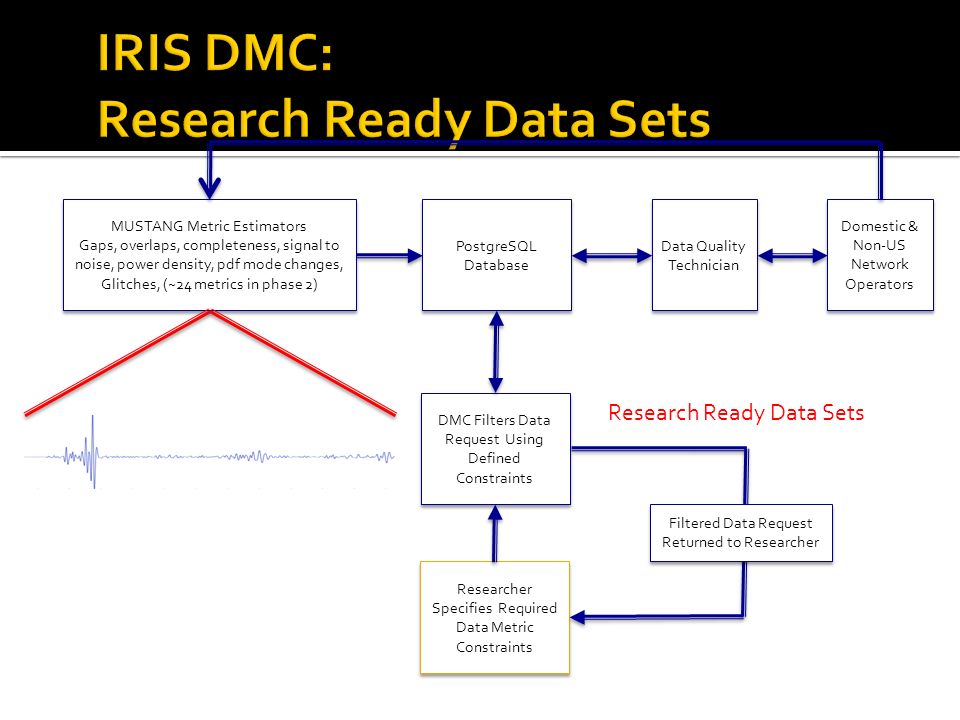 IRIS DMC:
Research Ready Data Sets

MUSTANG Metric Estimators
Gaps, overlaps, completeness, signal to noise, power density, pdf mode changes, Glitches, (~24 metrics in phase 2)

PostgreSQL Database

Data Quality Technician

Domestic & Non-US Network Operators

DMC Filters Data Request Using Defined Constraints

Research Ready Data Sets

Filtered Data Request Returned to Researcher

Researcher Specifies Required Data Metric Constraints